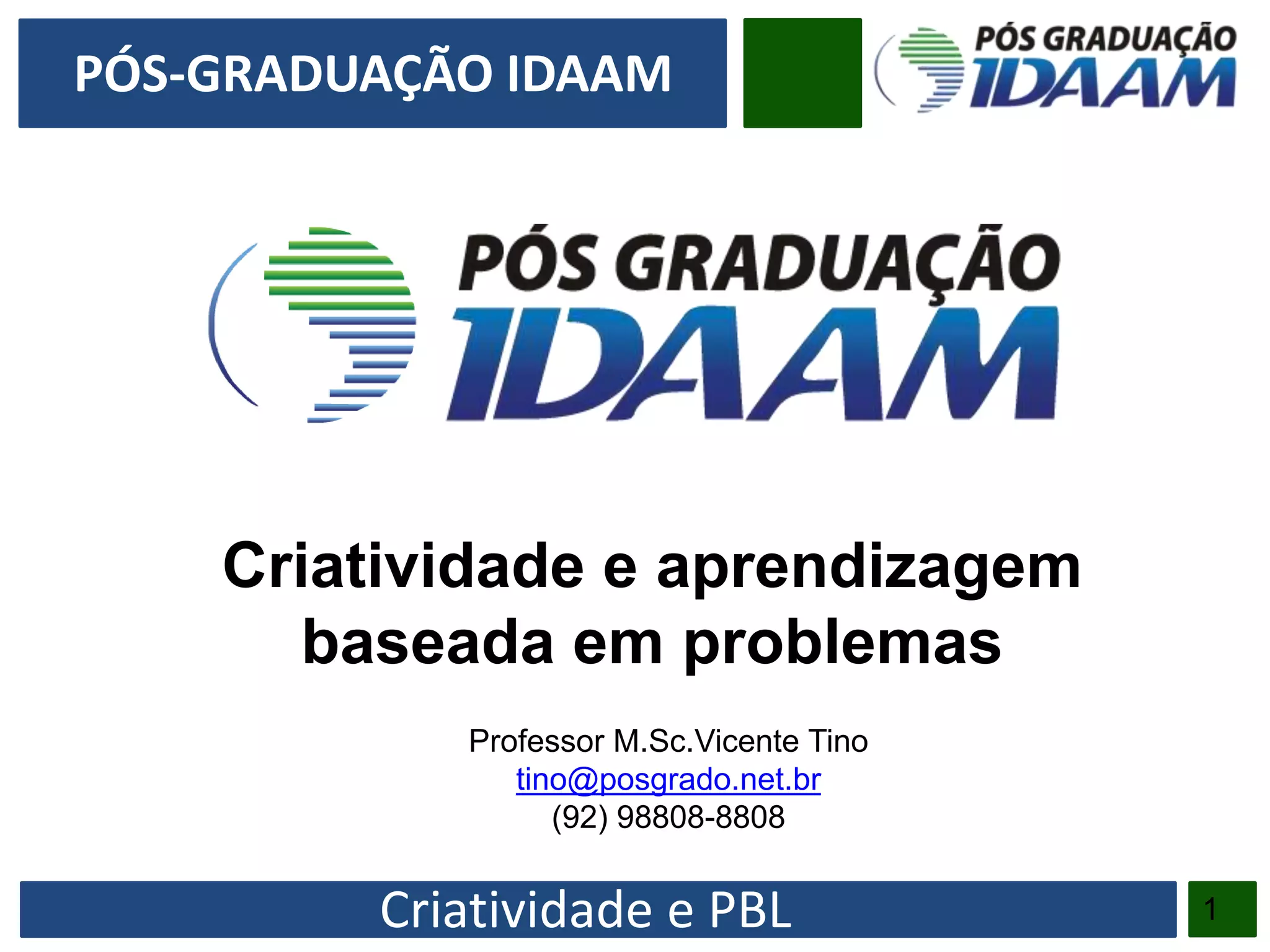 PÓS-GRADUAÇÃO IDAAM

PÓS GRADUAÇÃO
IDAAM

PÓS GRADUAÇÃO
IDAAM

Criatividade e aprendizagem baseada em problemas

Professor M.Sc.Vicente Tino
tino@posgrado.net.br
(92) 98808-8808

Criatividade e PBL

1